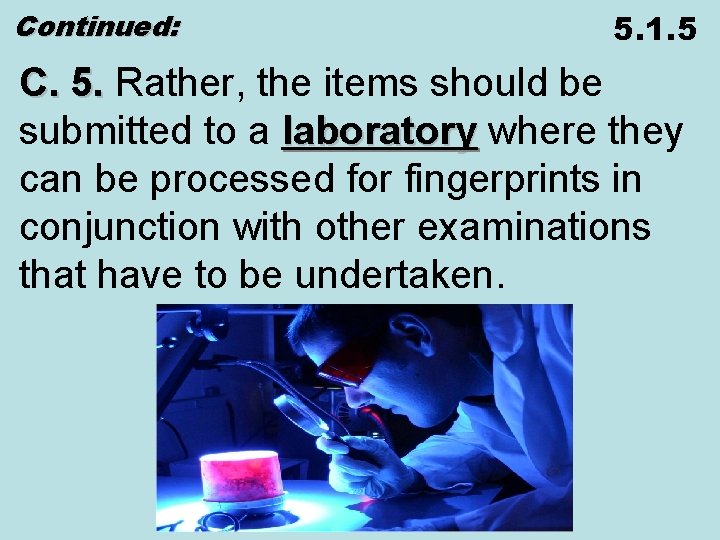 Continued:

5.1.5

C. 5. Rather, the items should be submitted to a laboratory where they can be processed for fingerprints in conjunction with other examinations that have to be undertaken.